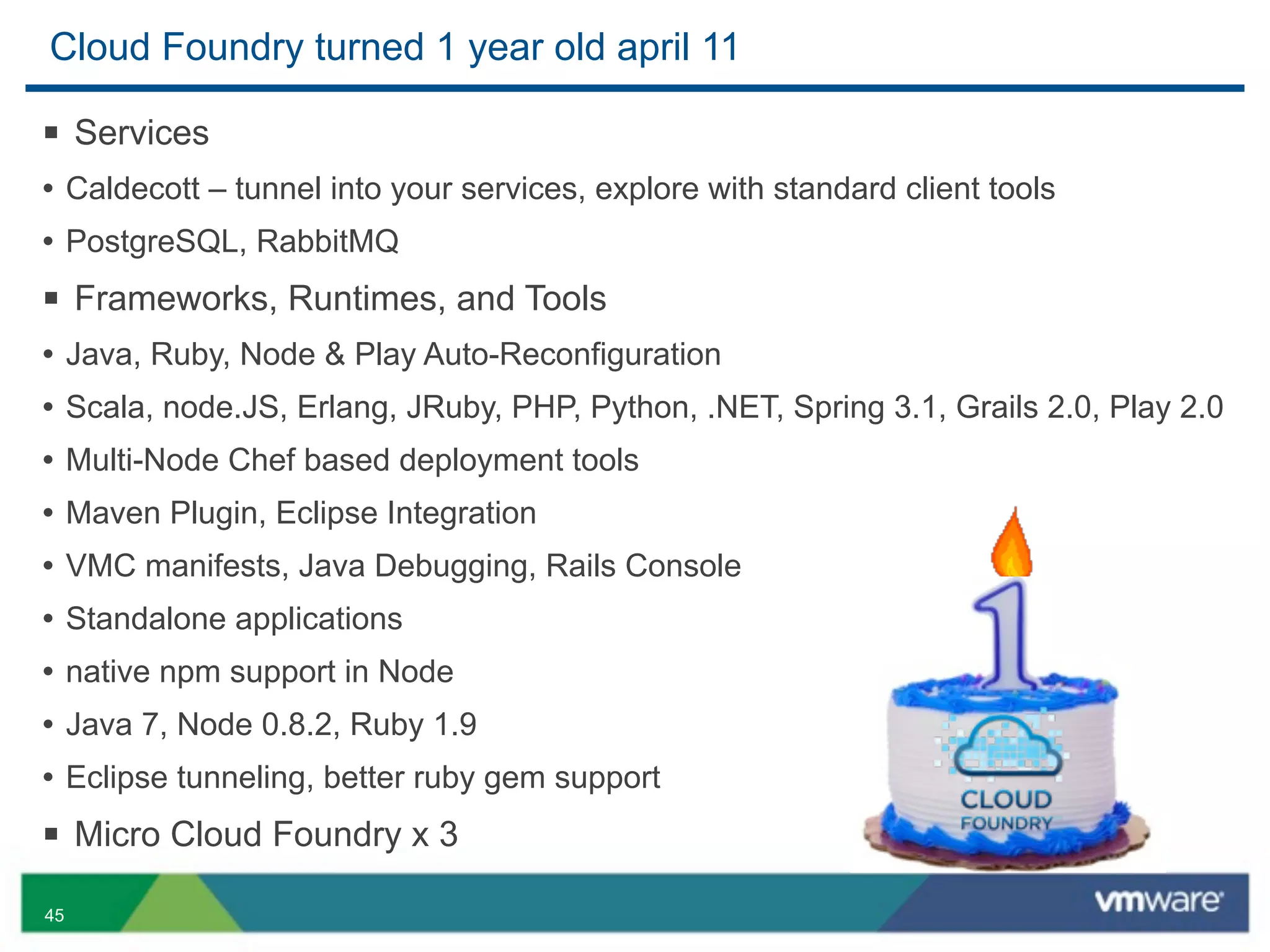 Cloud Foundry turned 1 year old april 11

▪ Services

• Caldecott – tunnel into your services, explore with standard client tools

• PostgreSQL, RabbitMQ

▪ Frameworks, Runtimes, and Tools

• Java, Ruby, Node & Play Auto-Reconfiguration

• Scala, node.JS, Erlang, JRuby, PHP, Python, .NET, Spring 3.1, Grails 2.0, Play 2.0

• Multi-Node Chef based deployment tools

• Maven Plugin, Eclipse Integration

• VMC manifests, Java Debugging, Rails Console

• Standalone applications

• native npm support in Node

• Java 7, Node 0.8.2, Ruby 1.9

• Eclipse tunneling, better ruby gem support

▪ Micro Cloud Foundry x 3

1

CLOUD FOUNDRY

45

vmware